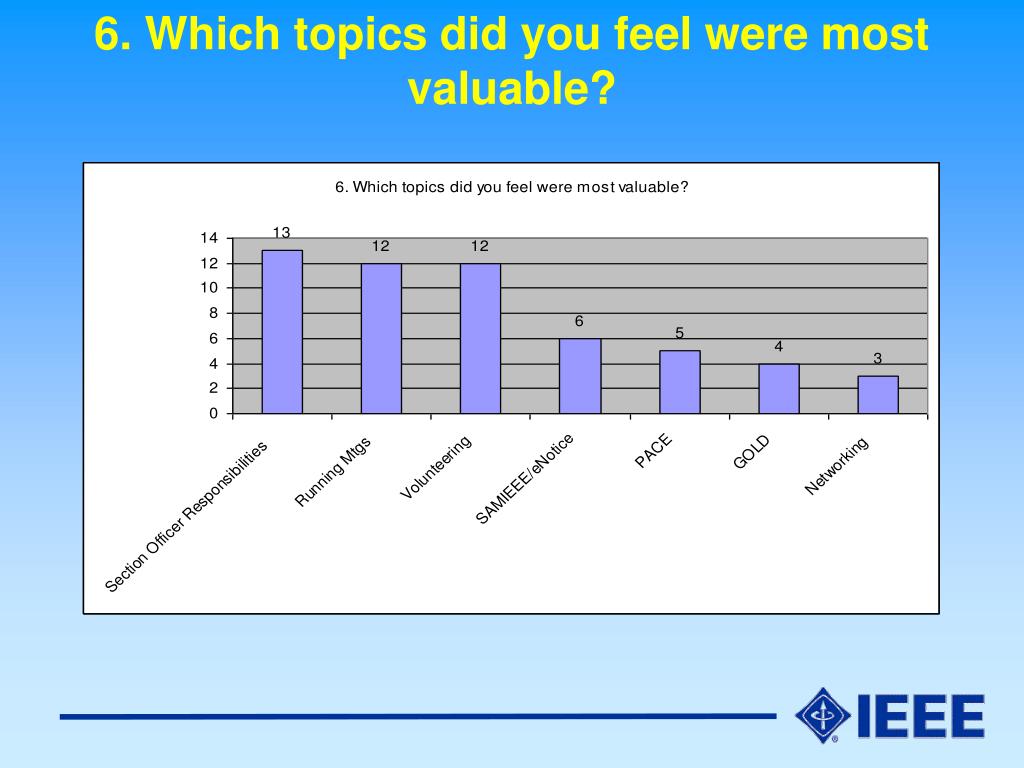 6. Which topics did you feel were most valuable?

6. Which topics did you feel were most valuable?

14
12
10
8
6
4
2
0

13
12
12
6
5
4
3

Section Officer Responsibilities
Running Mtgs
Volunteering
SAMIEEE/eNotice
PACE
GOLD
Networking

IEEE